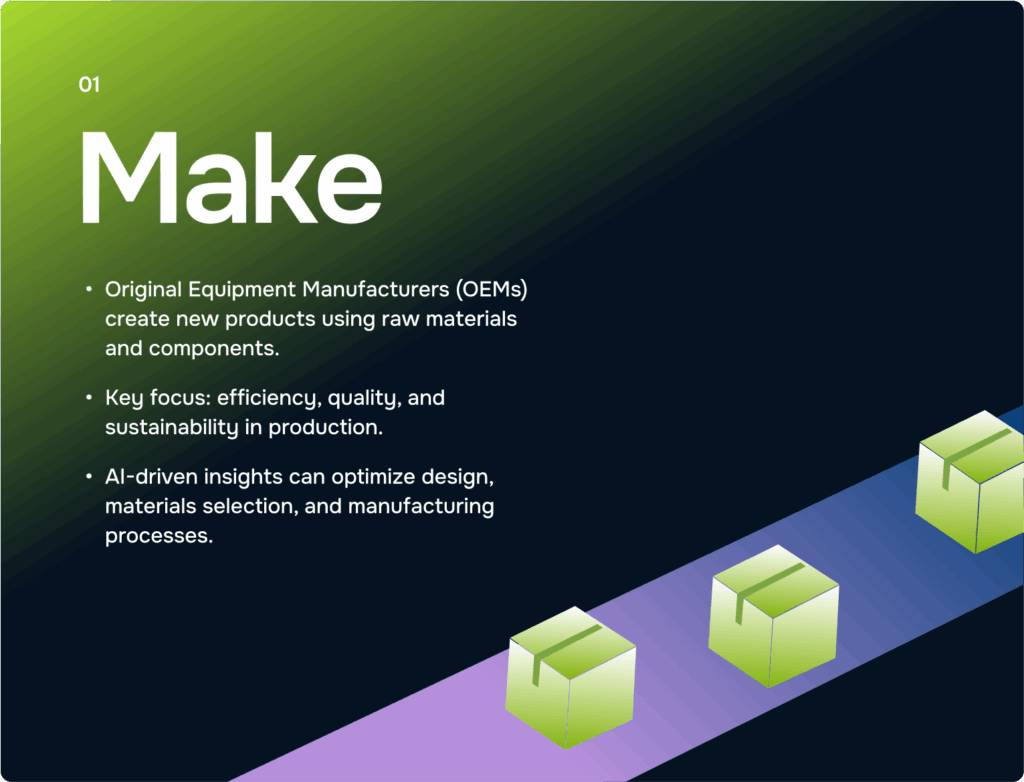 01

Make

• Original Equipment Manufacturers (OEMs) create new products using raw materials and components.

• Key focus: efficiency, quality, and sustainability in production.

• AI-driven insights can optimize design, materials selection, and manufacturing processes.